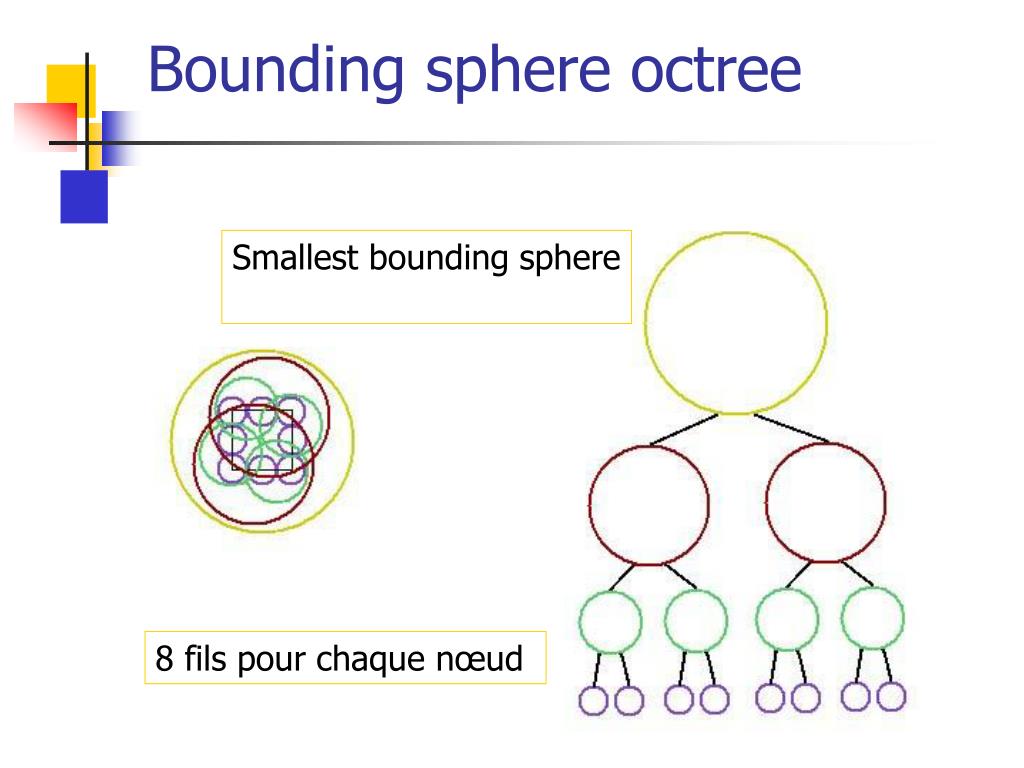 Bounding sphere octree

Smallest bounding sphere

8 fils pour chaque nœud